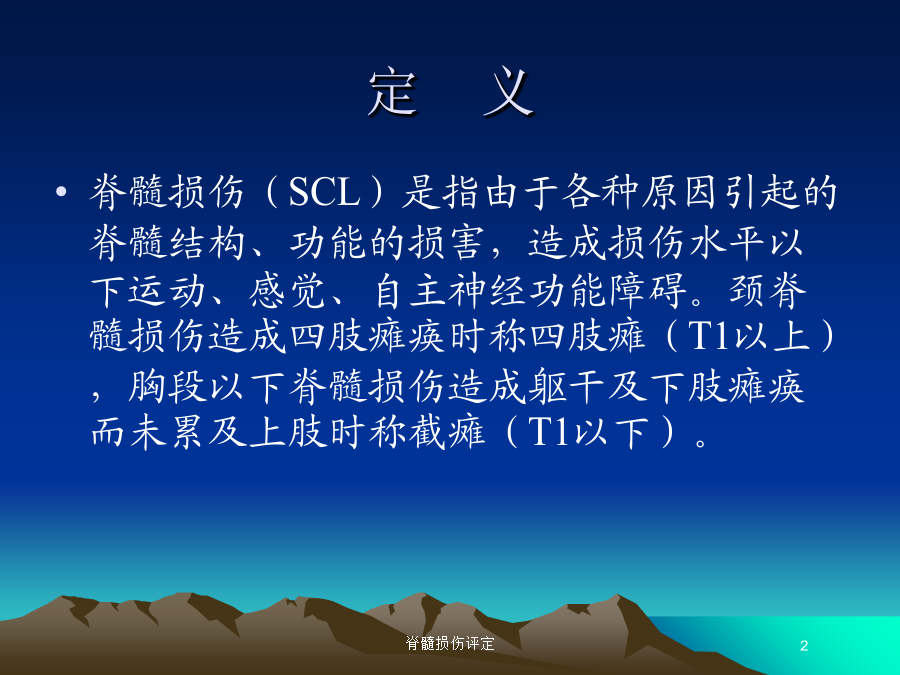 定　义

• 脊髓损伤（SCL）是指由于各种原因引起的脊髓结构、功能的损害，造成损伤水平以下运动、感觉、自主神经功能障碍。颈脊髓损伤造成四肢瘫痪时称四肢瘫（T1以上），胸段以下脊髓损伤造成躯干及下肢瘫痪而未累及上肢时称截瘫（T1以下）。

脊髓损伤评定

2